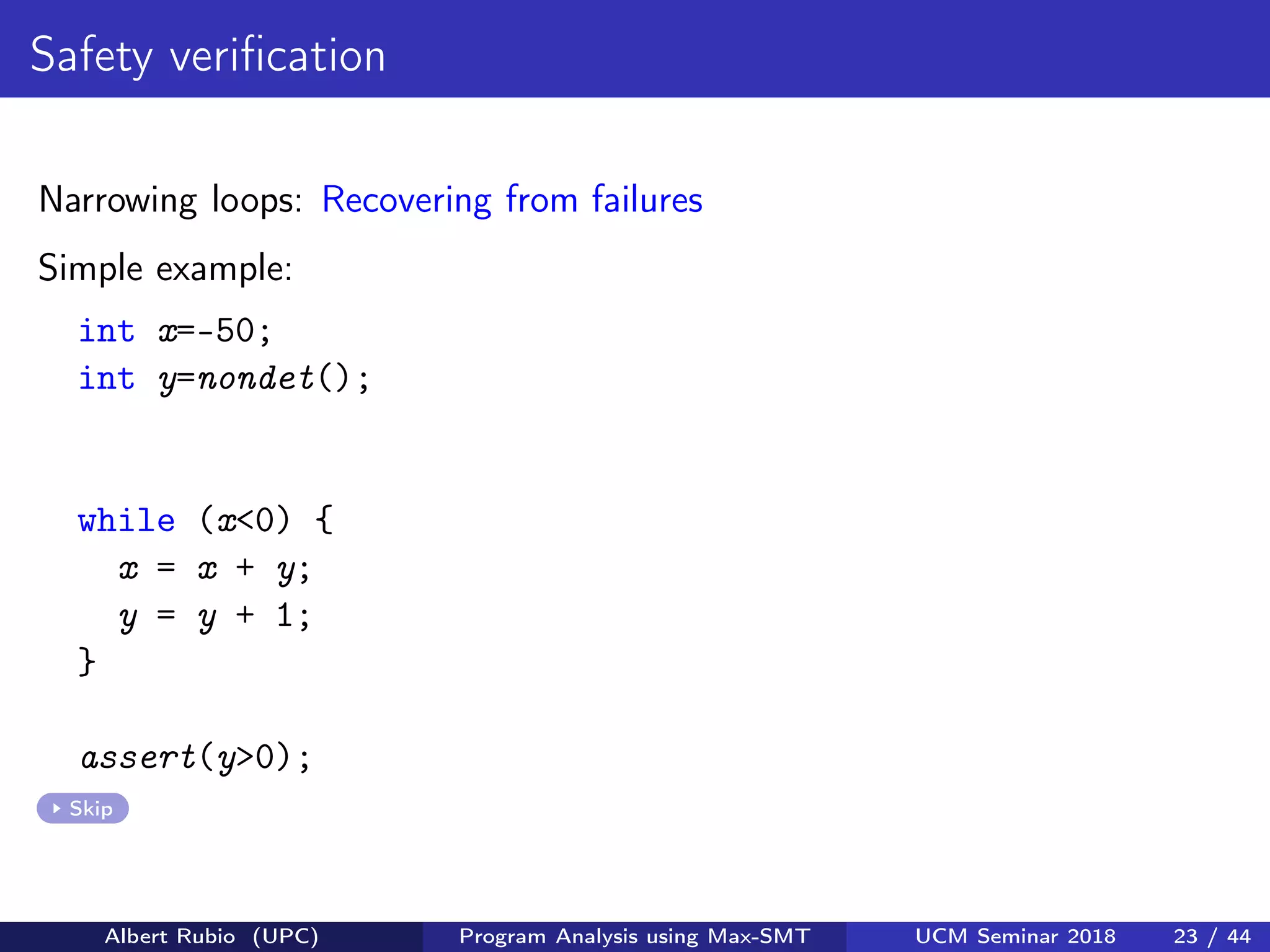 Safety verification

Narrowing loops: Recovering from failures

Simple example:

int x=-50;
int y=nondet();

while (x<0) {
  x = x + y;
  y = y + 1;
}

assert(y>0);

Skip

Albert Rubio (UPC) Program Analysis using Max-SMT UCM Seminar 2018 23 / 44